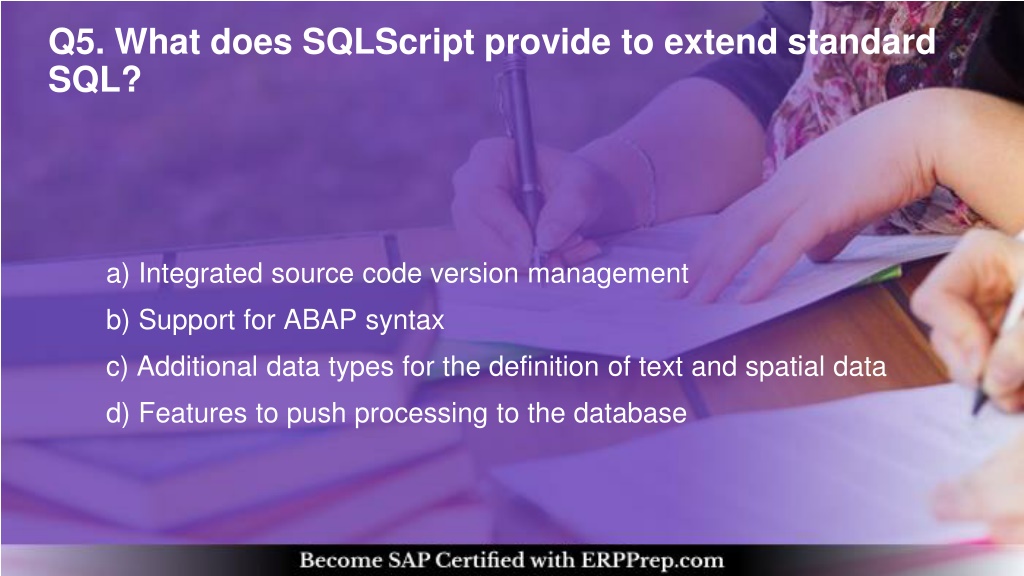 Q5. What does SQLScript provide to extend standard SQL?

a) Integrated source code version management

b) Support for ABAP syntax

c) Additional data types for the definition of text and spatial data

d) Features to push processing to the database

Become SAP Certified with ERPPrep.com